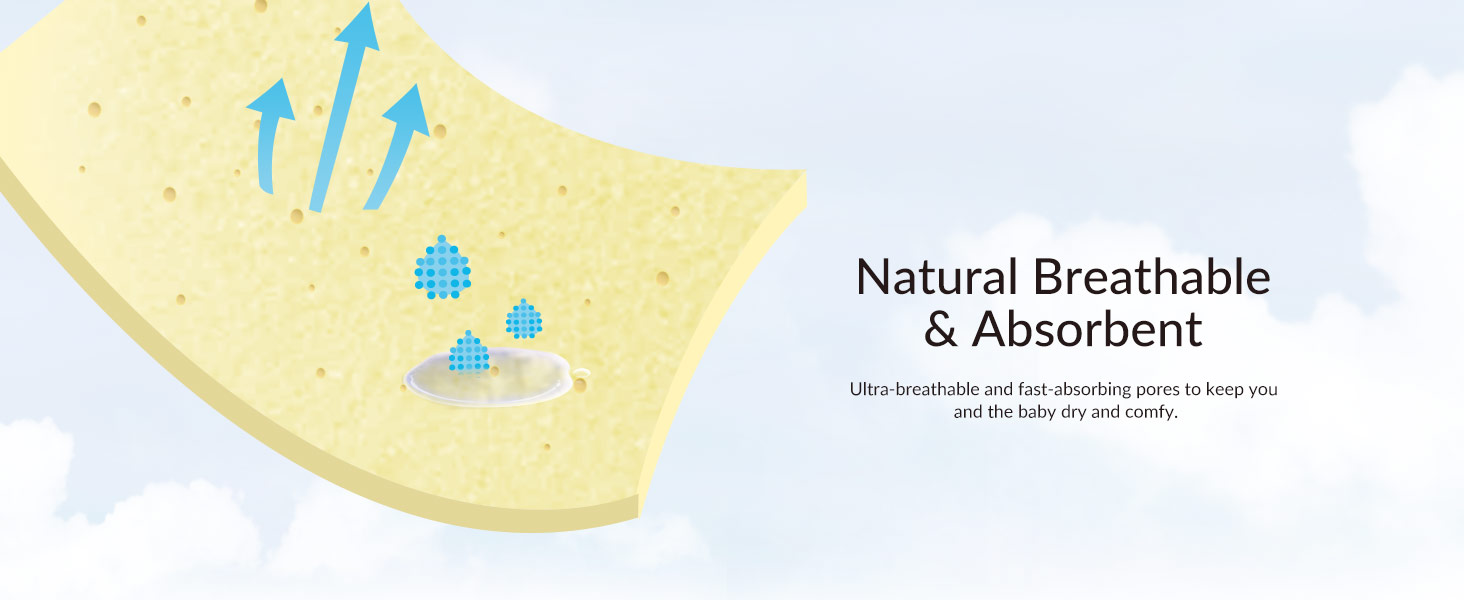 Natural Breathable & Absorbent

Ultra-breathable and fast-absorbing pores to keep you and the baby dry and comfy.